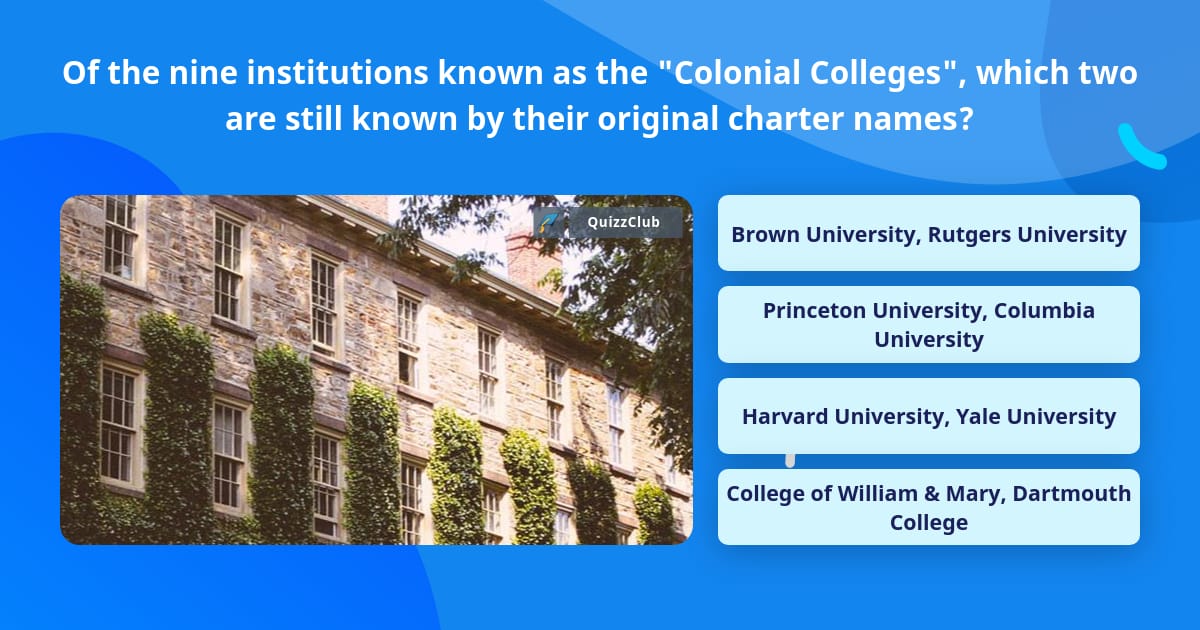 Of the nine institutions known as the "Colonial Colleges", which two are still known by their original charter names?

QuizzClub

Brown University, Rutgers University

Princeton University, Columbia University

Harvard University, Yale University

College of William & Mary, Dartmouth College